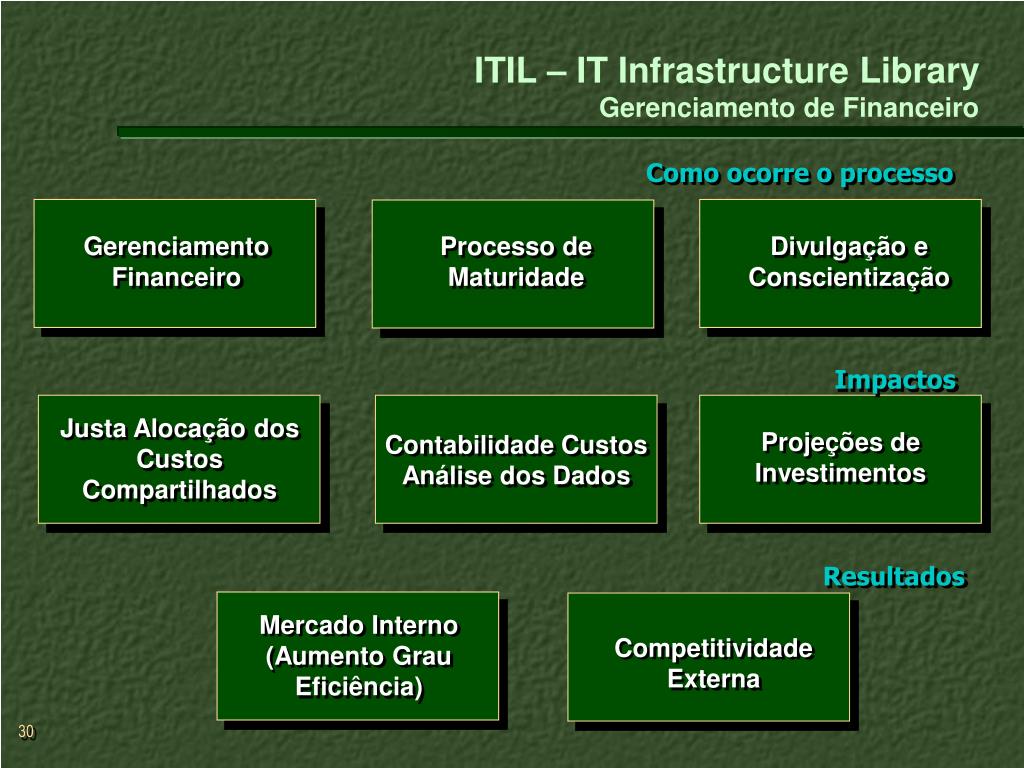 ITIL – IT Infrastructure Library
Gerenciamento de Financeiro

Como ocorre o processo

Gerenciamento Financeiro

Processo de Maturidade

Divulgação e Conscientização

Impactos

Justa Alocação dos Custos Compartilhados

Contabilidade Custos Análise dos Dados

Projeções de Investimentos

Resultados

Mercado Interno (Aumento Grau Eficiência)

Competitividade Externa

30